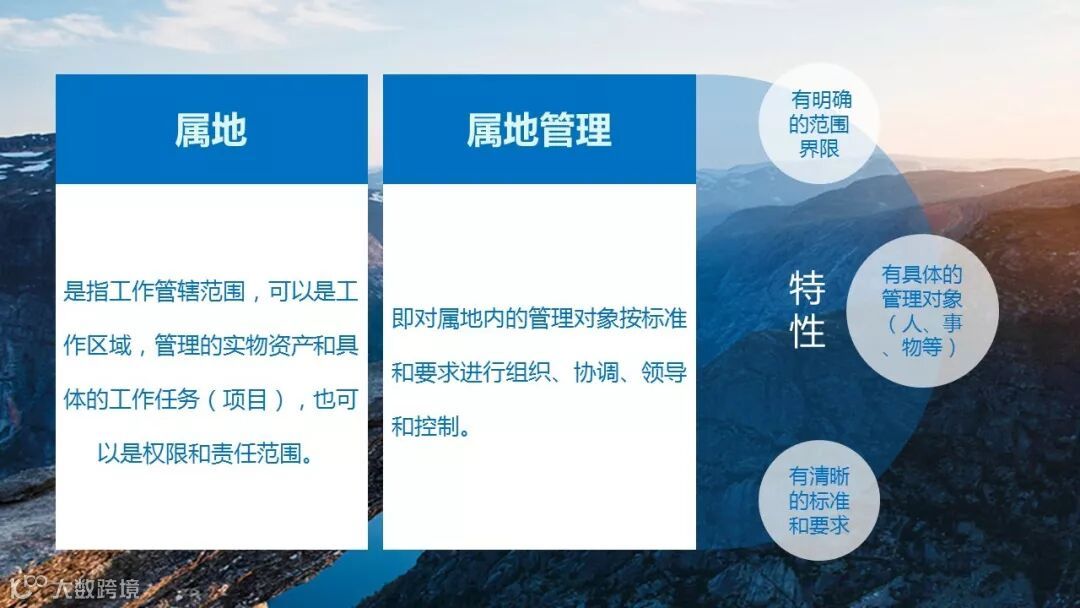 属地

是指工作管辖范围，可以是工作区域，管理的实物资产和具体的工作任务（项目），也可以是权限和责任范围。

属地管理

即对属地内的管理对象按标准和要求进行组织、协调、领导和控制。

特性

有明确的范围界限

有具体的管理对象（人、事、物等）

有清晰的标准和要求

大数跨境